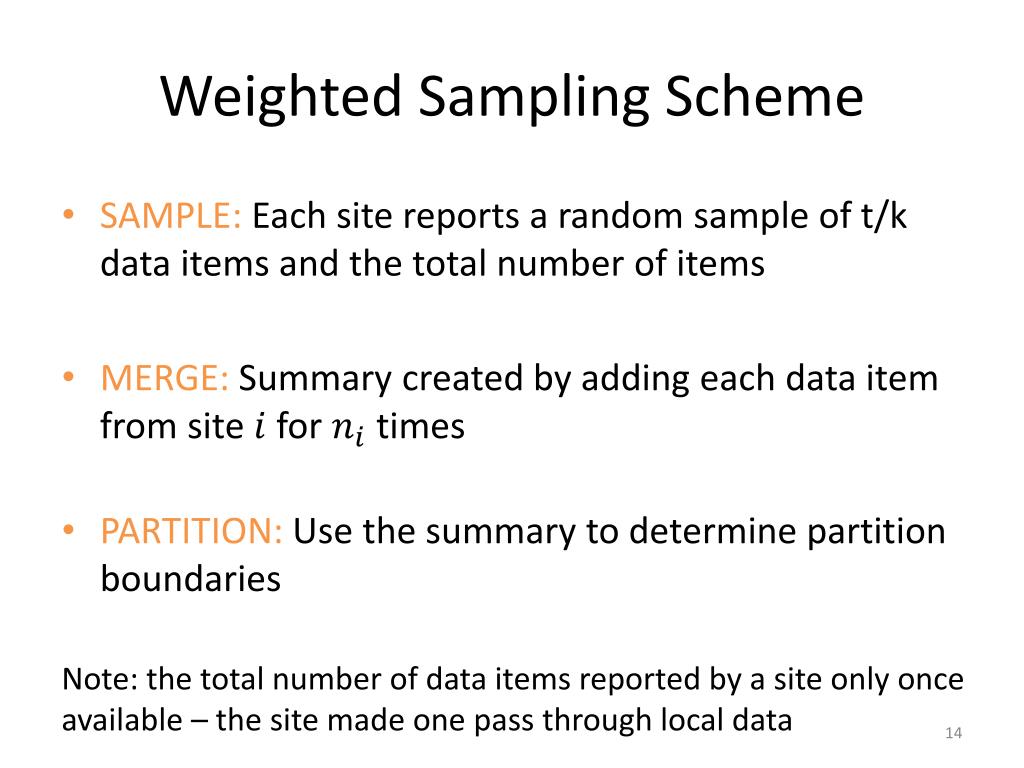 Weighted Sampling Scheme

• SAMPLE: Each site reports a random sample of t/k data items and the total number of items

• MERGE: Summary created by adding each data item from site $i$ for $n_i$ times

• PARTITION: Use the summary to determine partition boundaries

Note: the total number of data items reported by a site only once available – the site made one pass through local data

14